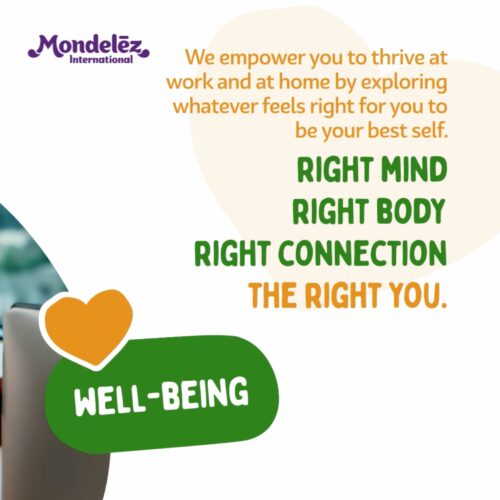 Mondelēz International

We empower you to thrive at work and at home by exploring whatever feels right for you to be your best self.

RIGHT MIND
RIGHT BODY
RIGHT CONNECTION
THE RIGHT YOU.

WELL-BEING